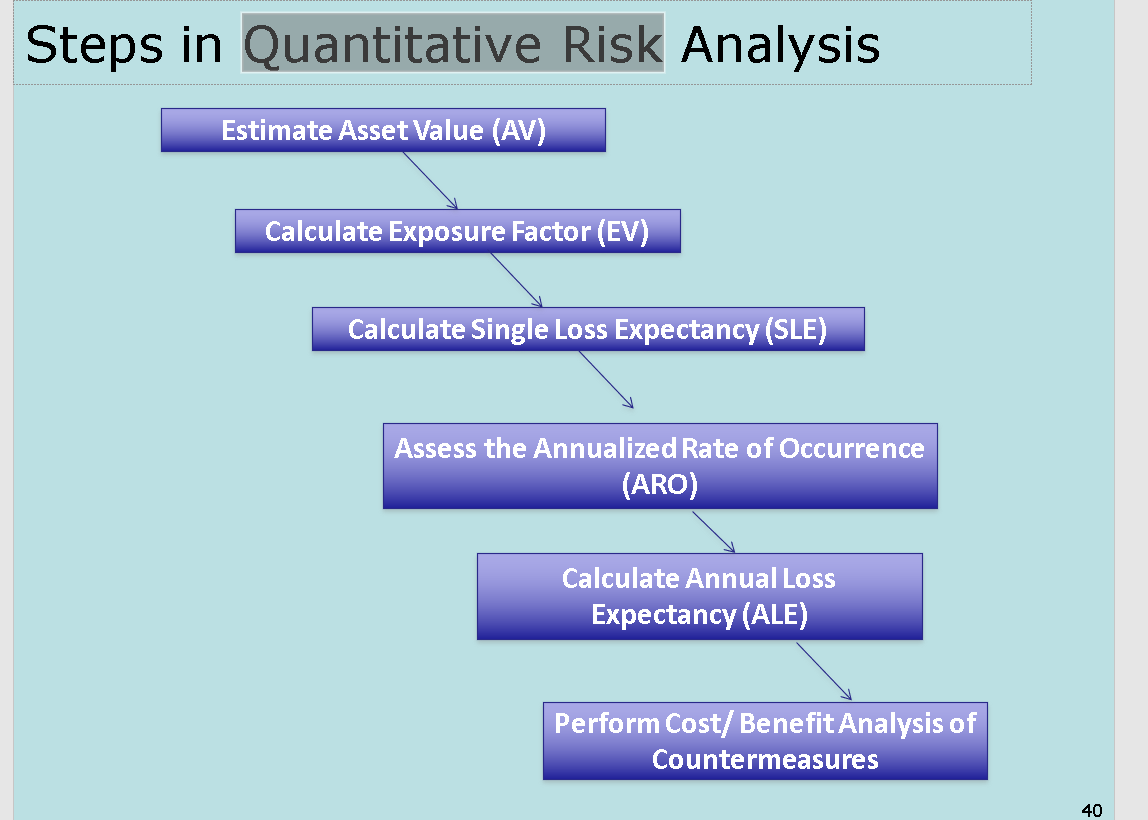 Steps in Quantitative Risk Analysis

Estimate Asset Value (AV)

Calculate Exposure Factor (EV)

Calculate Single Loss Expectancy (SLE)

Assess the Annualized Rate of Occurrence (ARO)

Calculate Annual Loss Expectancy (ALE)

Perform Cost/ Benefit Analysis of Countermeasures

40